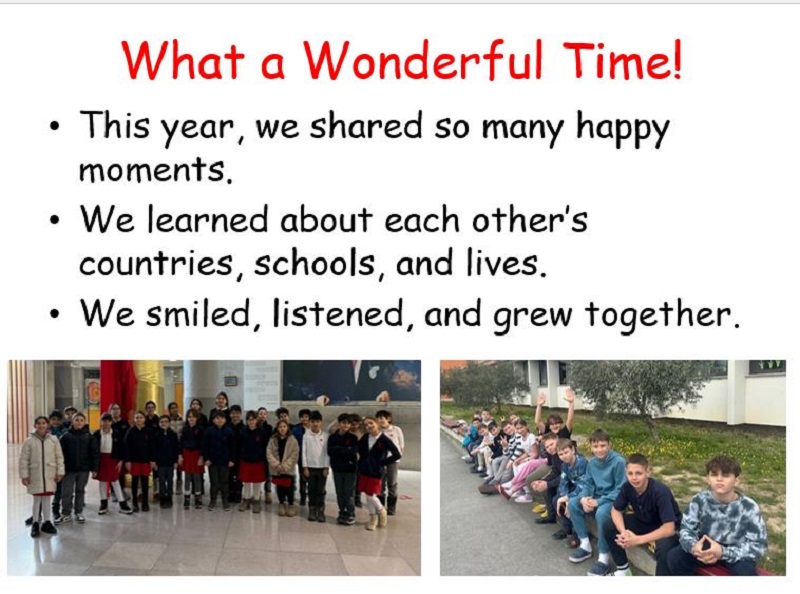 What a Wonderful Time!

• This year, we shared so many happy moments.
• We learned about each other's countries, schools, and lives.
• We smiled, listened, and grew together.